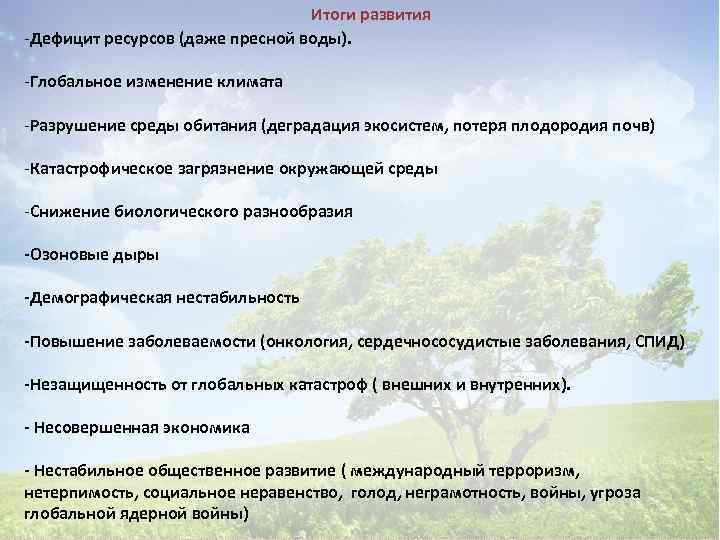 Итоги развития

-Дефицит ресурсов (даже пресной воды).

-Глобальное изменение климата

-Разрушение среды обитания (деградация экосистем, потеря плодородия почв)

-Катастрофическое загрязнение окружающей среды

-Снижение биологического разнообразия

-Озоновые дыры

-Демографическая нестабильность

-Повышение заболеваемости (онкология, сердечнососудистые заболевания, СПИД)

-Незащищенность от глобальных катастроф ( внешних и внутренних).

- Несовершенная экономика

- Нестабильное общественное развитие ( международный терроризм, нетерпимость, социальное неравенство, голод, неграмотность, войны, угроза глобальной ядерной войны)